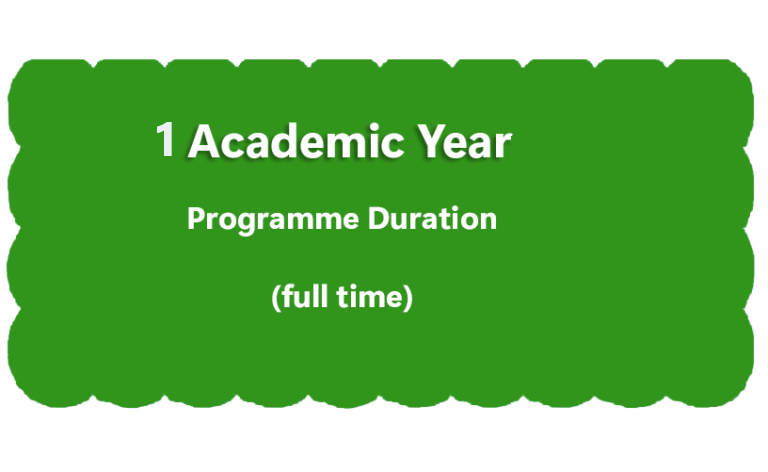 1 Academic Year

Programme Duration

(full time)